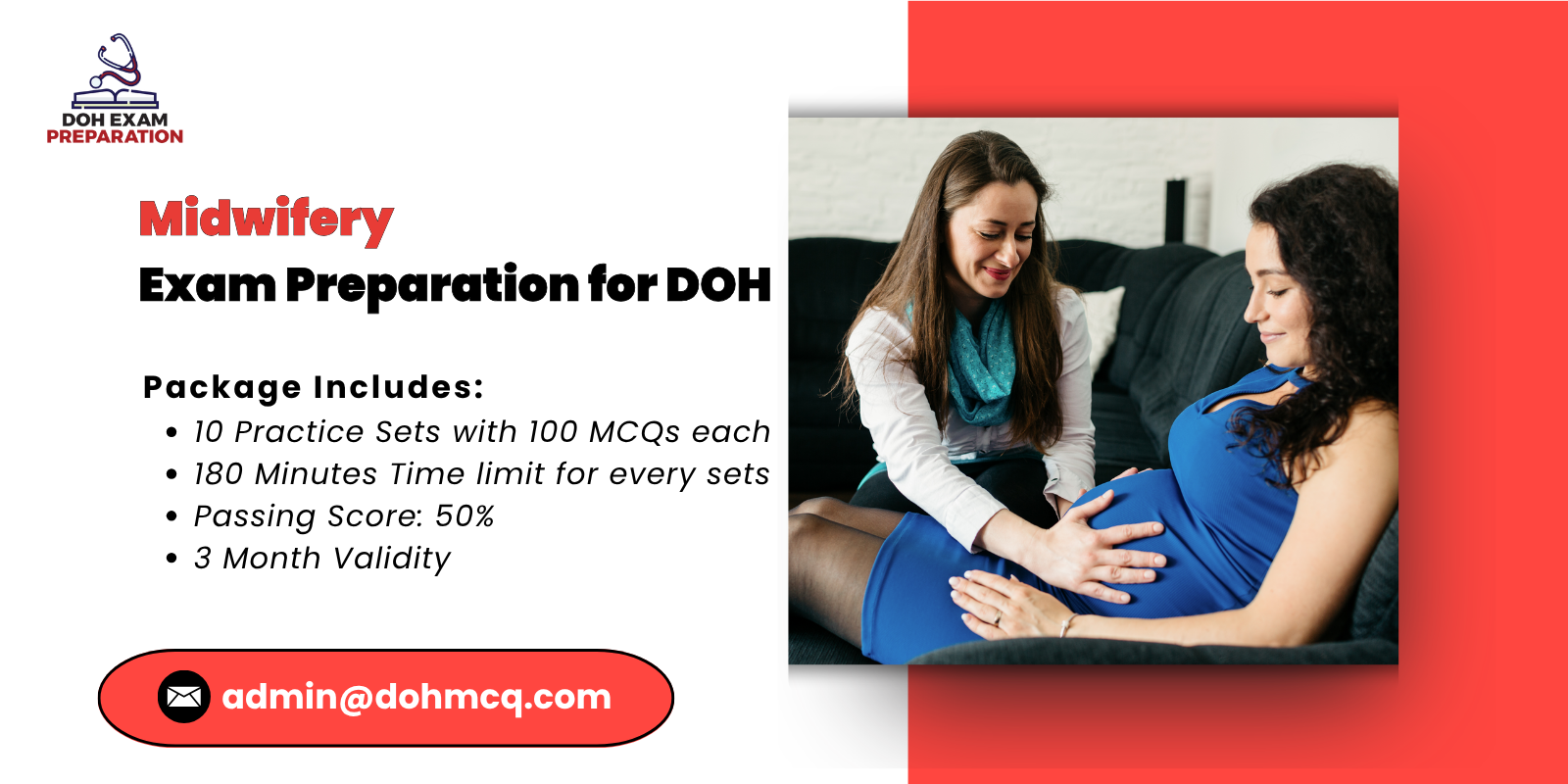 DOH EXAM PREPARATION

Midwifery
Exam Preparation for DOH

Package Includes:
• 10 Practice Sets with 100 MCQs each
• 180 Minutes Time limit for every sets
• Passing Score: 50%
• 3 Month Validity

admin@dohmcq.com